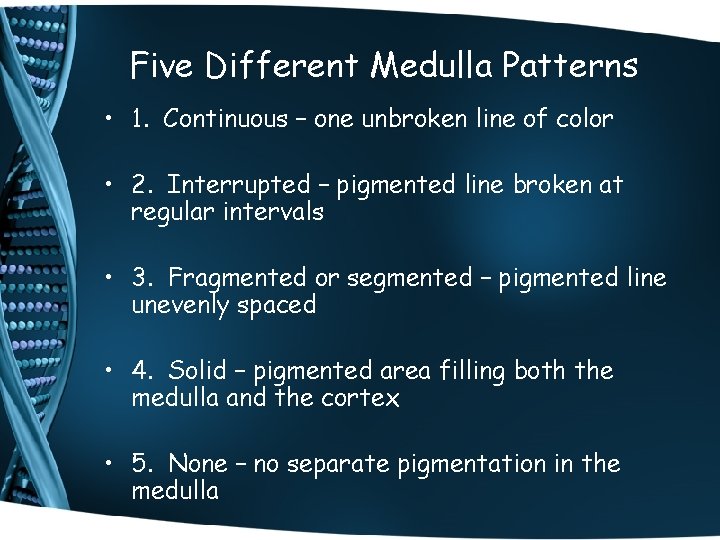 Five Different Medulla Patterns

• 1. Continuous – one unbroken line of color

• 2. Interrupted – pigmented line broken at regular intervals

• 3. Fragmented or segmented – pigmented line unevenly spaced

• 4. Solid – pigmented area filling both the medulla and the cortex

• 5. None – no separate pigmentation in the medulla